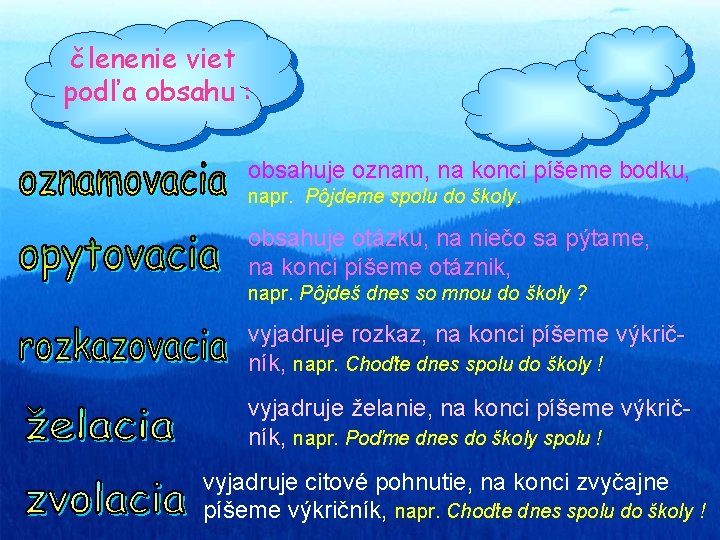 členenie viet podľa obsahu :

oznamovacia
obsahuje oznam, na konci píšeme bodku, napr. Pôjdeme spolu do školy.

opytovacia
obsahuje otázku, na niečo sa pýtame, na konci píšeme otáznik, napr. Pôjdeš dnes so mnou do školy ?

rozkazovacia
vyjadruje rozkaz, na konci píšeme výkričník, napr. Choďte dnes spolu do školy !

želacia
vyjadruje želanie, na konci píšeme výkričník, napr. Poďme dnes do školy spolu !

zvolacia
vyjadruje citové pohnutie, na konci zvyčajne píšeme výkričník, napr. Choďte dnes spolu do školy !